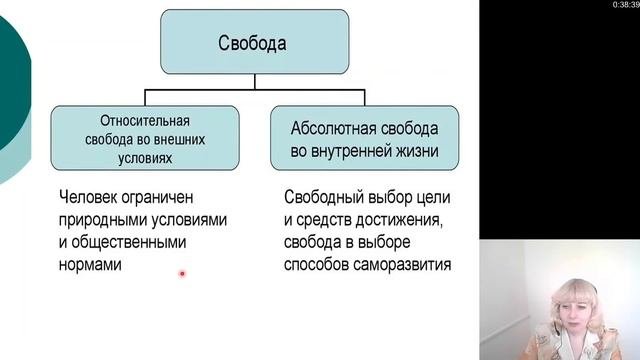 0:38:39

Свобода

Относительная свобода во внешних условиях

Абсолютная свобода во внутренней жизни

Человек ограничен природными условиями и общественными нормами

Свободный выбор цели и средств достижения, свобода в выборе способов саморазвития